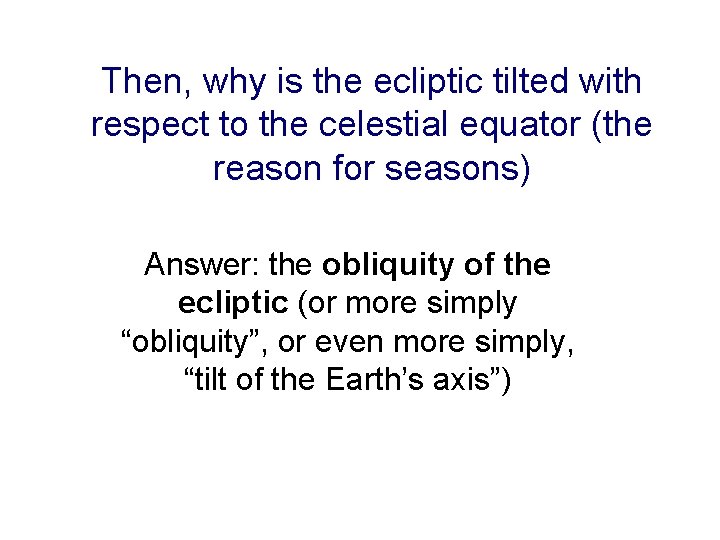 Then, why is the ecliptic tilted with respect to the celestial equator (the reason for seasons)

Answer: the obliquity of the ecliptic (or more simply “obliquity”, or even more simply, “tilt of the Earth’s axis”)